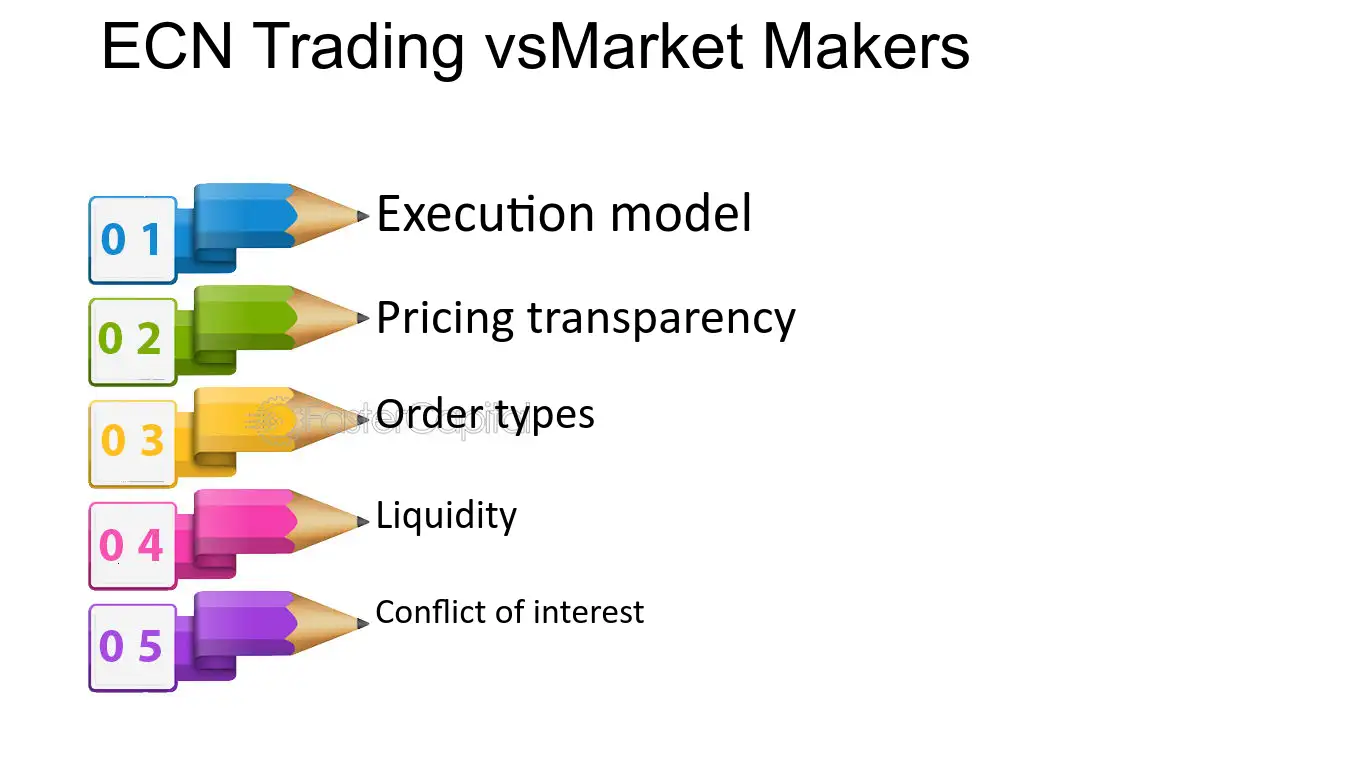 ECN Trading vsMarket Makers

0 1
Execution model

0 2
Pricing transparency

0 3
Order types

0 4
Liquidity

0 5
Conflict of interest

FasterCapital